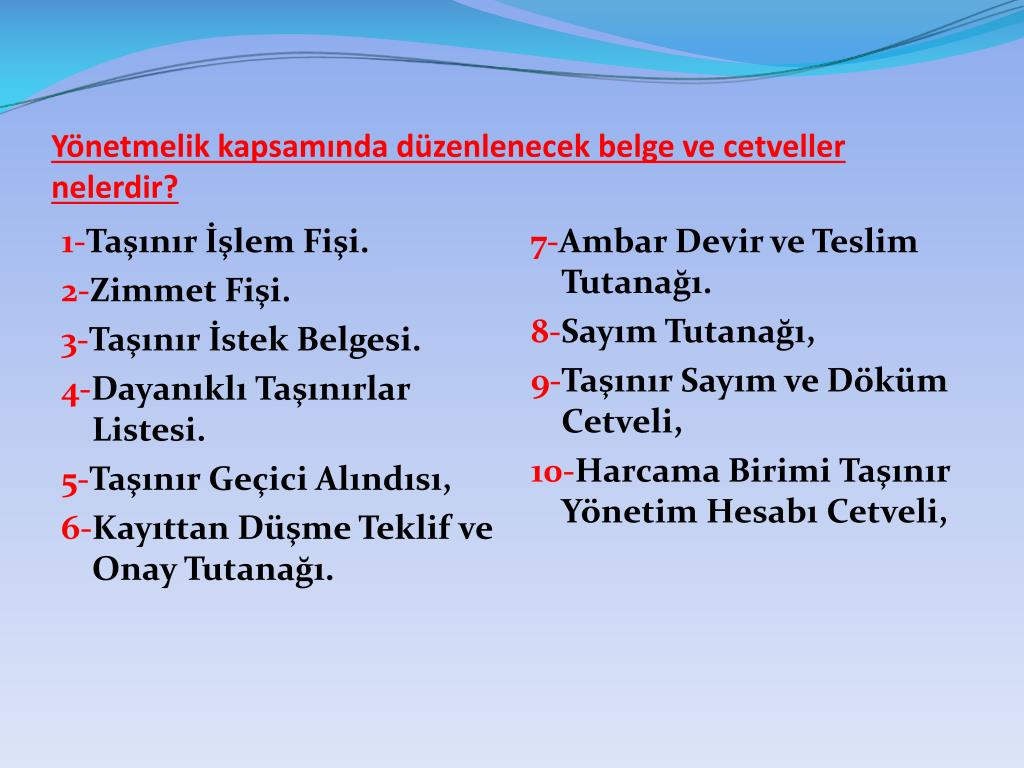 Yönetmelik kapsamında düzenlenecek belge ve cetveller nelerdir?

1-Taşınır İşlem Fişi.
2-Zimmet Fişi.
3-Taşınır İstek Belgesi.
4-Dayanıklı Taşınırlar Listesi.
5-Taşınır Geçici Alındısı,
6-Kayıttan Düşme Teklif ve Onay Tutanağı.
7-Ambar Devir ve Teslim Tutanağı.
8-Sayım Tutanağı,
9-Taşınır Sayım ve Döküm Cetveli,
10-Harcama Birimi Taşınır Yönetim Hesabı Cetveli,